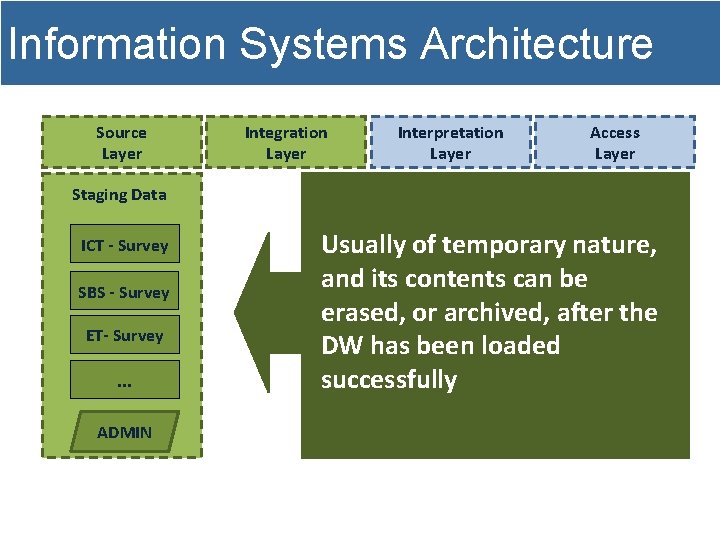 Information Systems Architecture

Source Layer

Integration Layer

Interpretation Layer

Access Layer

Staging Data

ICT - Survey

SBS - Survey

ET- Survey

...

ADMIN

Usually of temporary nature, and its contents can be erased, or archived, after the DW has been loaded successfully